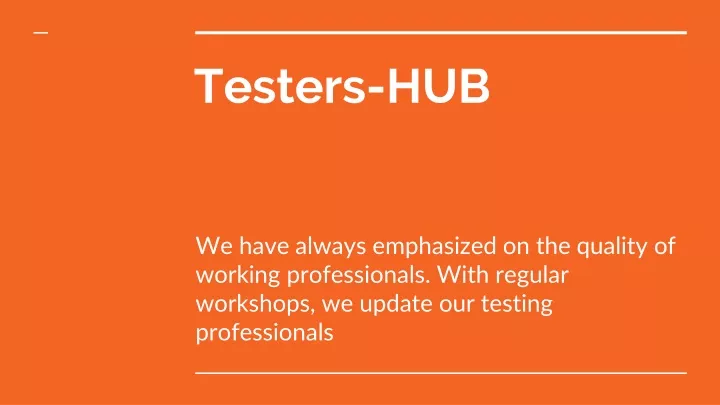 Testers-HUB

We have always emphasized on the quality of working professionals. With regular workshops, we update our testing professionals